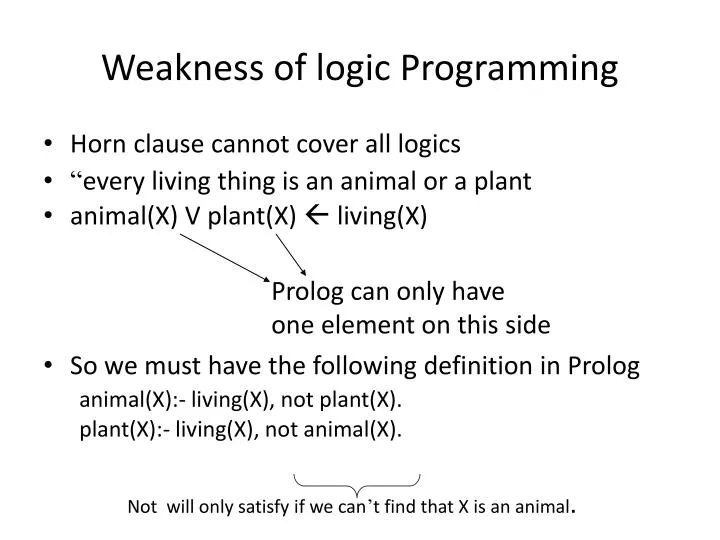 Weakness of logic Programming

• Horn clause cannot cover all logics
• “every living thing is an animal or a plant
• animal(X) V plant(X) ← living(X)

Prolog can only have one element on this side

• So we must have the following definition in Prolog
animal(X):- living(X), not plant(X).
plant(X):- living(X), not animal(X).

Not will only satisfy if we can’t find that X is an animal.